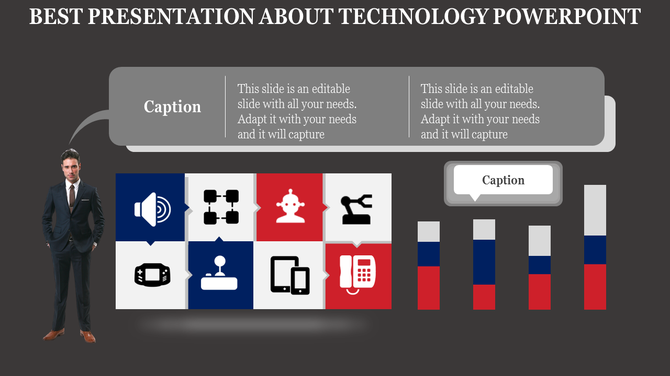 BEST PRESENTATION ABOUT TECHNOLOGY POWERPOINT

Caption

This slide is an editable slide with all your needs. Adapt it with your needs and it will capture

This slide is an editable slide with all your needs. Adapt it with your needs and it will capture

Caption